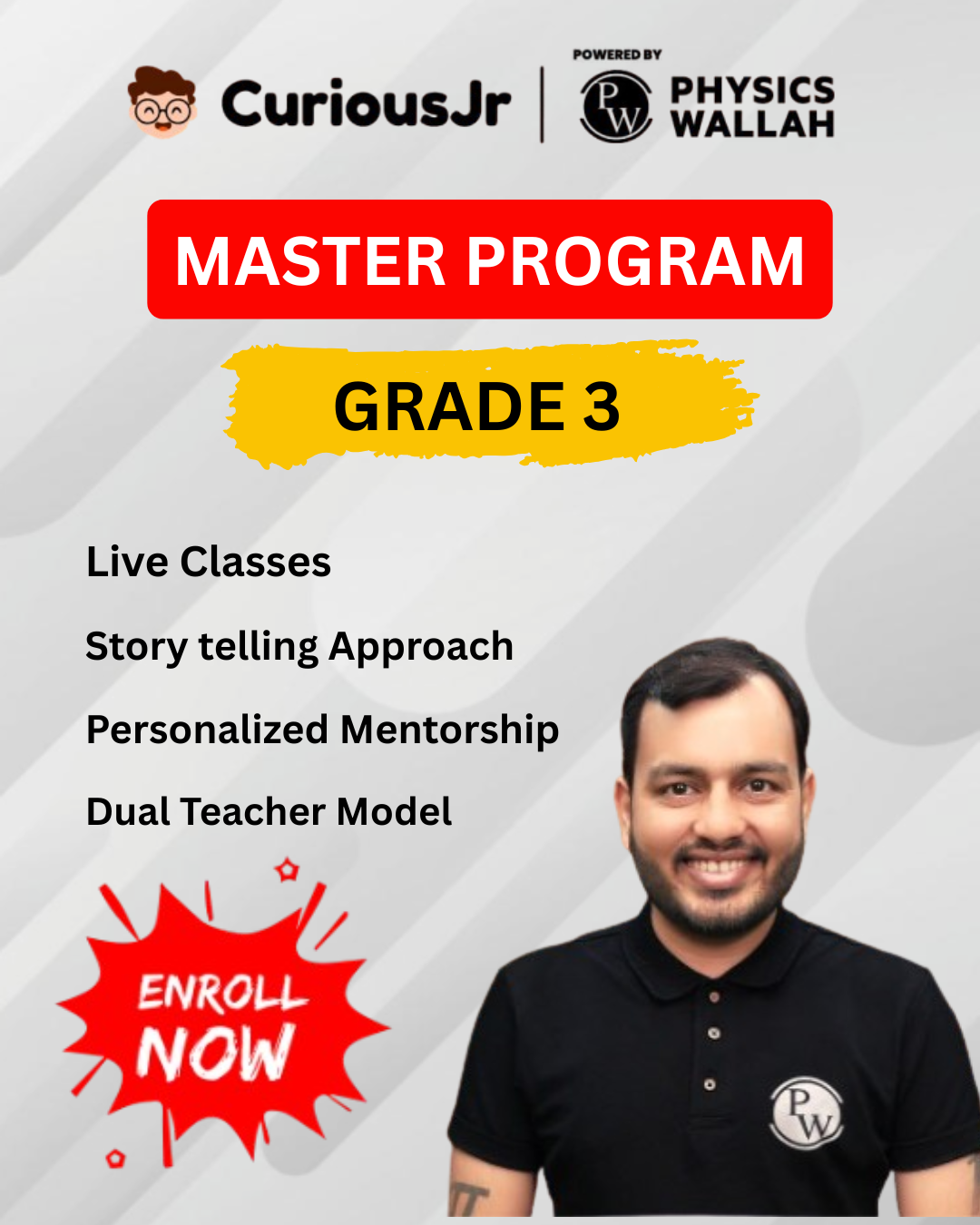 CuriousJr

POWERED BY
PW PHYSICS WALLAH

MASTER PROGRAM

GRADE 3

Live Classes

Story telling Approach

Personalized Mentorship

Dual Teacher Model

ENROLL NOW

PW